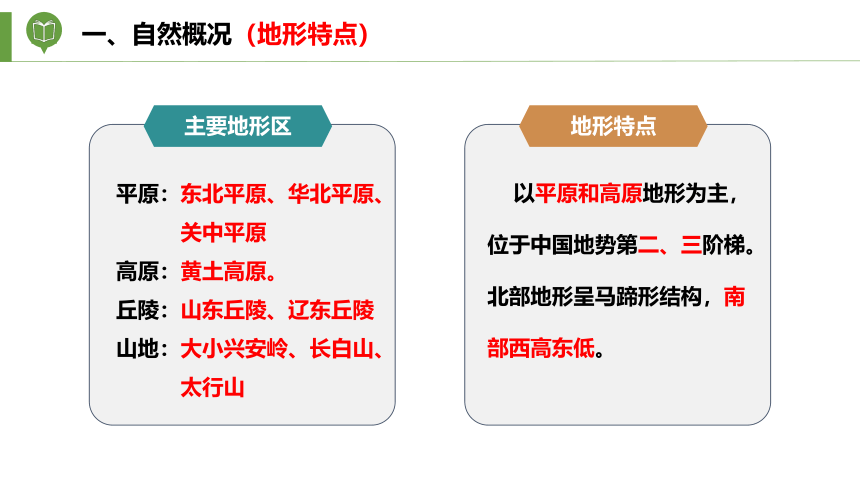 一、自然概况（地形特点）

主要地形区

平原：东北平原、华北平原、关中平原
高原：黄土高原。
丘陵：山东丘陵、辽东丘陵
山地：大小兴安岭、长白山、太行山

地形特点

以平原和高原地形为主，位于中国地势第二、三阶梯。北部地形呈马蹄形结构，南部西高东低。